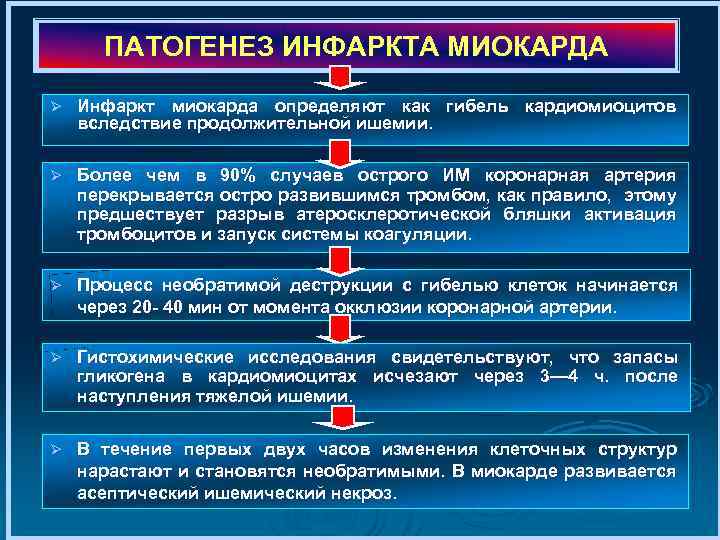 ПАТОГЕНЕЗ ИНФАРКТА МИОКАРДА

➢ Инфаркт миокарда определяют как гибель кардиомиоцитов вследствие продолжительной ишемии.

➢ Более чем в 90% случаев острого ИМ коронарная артерия перекрывается остро развившимся тромбом, как правило, этому предшествует разрыв атеросклеротической бляшки активация тромбоцитов и запуск системы коагуляции.

➢ Процесс необратимой деструкции с гибелью клеток начинается через 20- 40 мин от момента окклюзии коронарной артерии.

➢ Гистохимические исследования свидетельствуют, что запасы гликогена в кардиомиоцитах исчезают через 3—4 ч. после наступления тяжелой ишемии.

➢ В течение первых двух часов изменения клеточных структур нарастают и становятся необратимыми. В миокарде развивается асептический ишемический некроз.